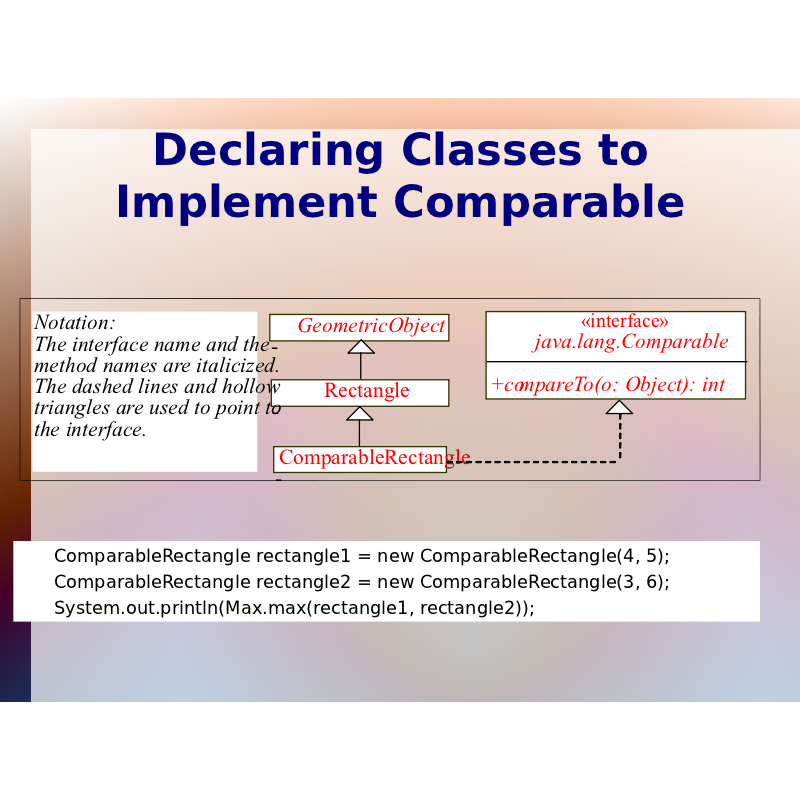 Declaring Classes to Implement Comparable

Notation:
The interface name and the method names are italicized. The dashed lines and hollow triangles are used to point to the interface.

GeometricObject

Rectangle

ComparableRectangle

«interface»
java.lang.Comparable

+compareTo(o: Object): int

ComparableRectangle rectangle1 = new ComparableRectangle(4, 5);
ComparableRectangle rectangle2 = new ComparableRectangle(3, 6);
System.out.println(Max.max(rectangle1, rectangle2));